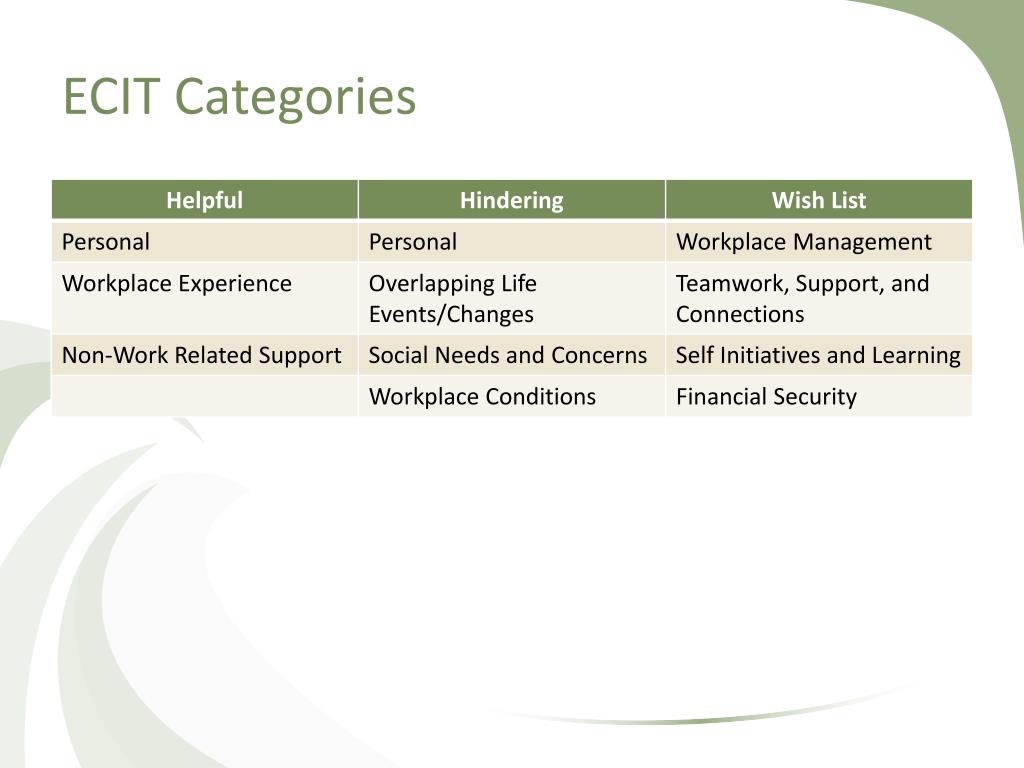 ECIT Categories

| Helpful | Hindering | Wish List |
|---|---|---|
| Personal | Personal | Workplace Management |
| Workplace Experience | Overlapping Life Events/Changes | Teamwork, Support, and Connections |
| Non-Work Related Support | Social Needs and Concerns | Self Initiatives and Learning |
| | Workplace Conditions | Financial Security |